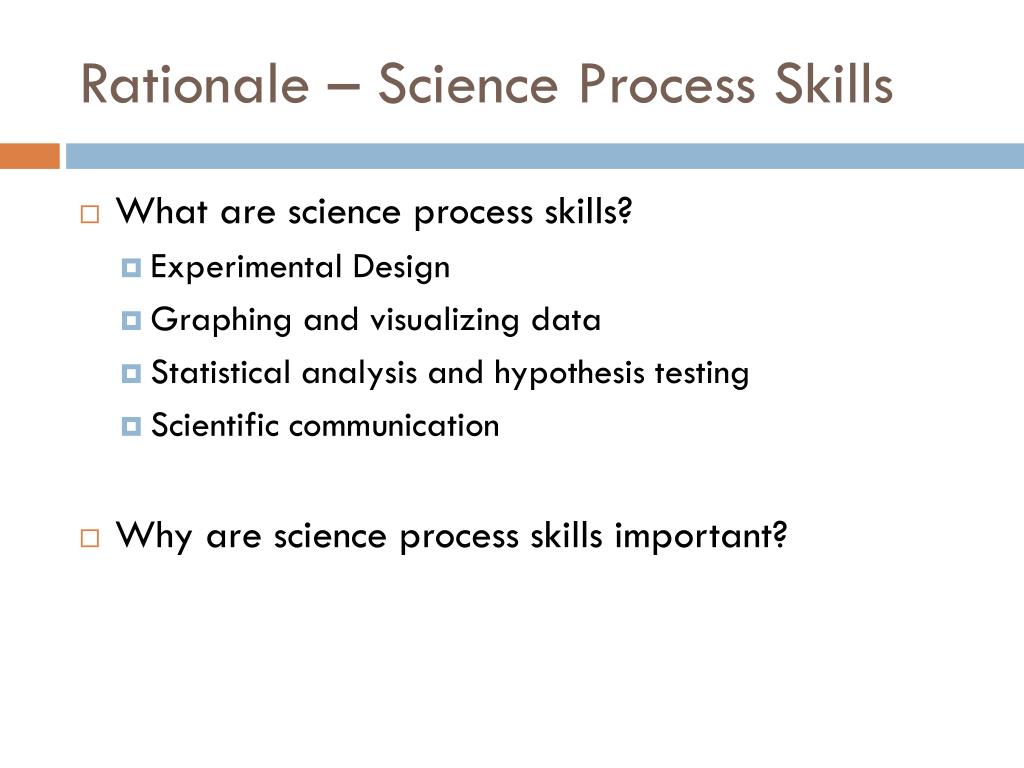 Rationale – Science Process Skills

What are science process skills?

Experimental Design

Graphing and visualizing data

Statistical analysis and hypothesis testing

Scientific communication

Why are science process skills important?